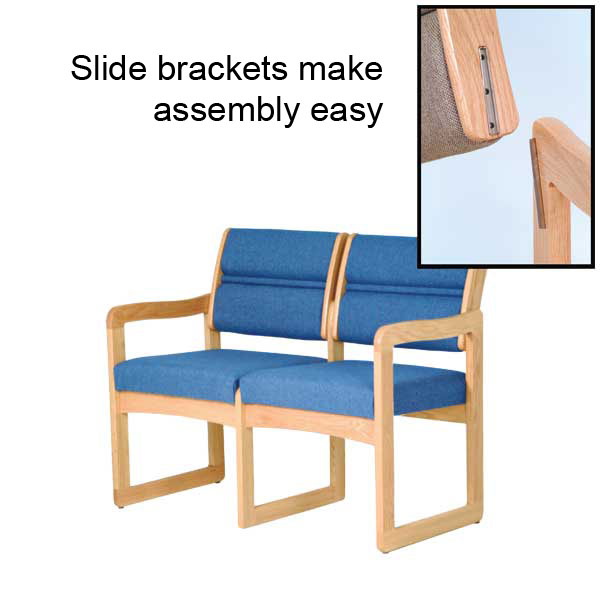 Slide brackets make assembly easy